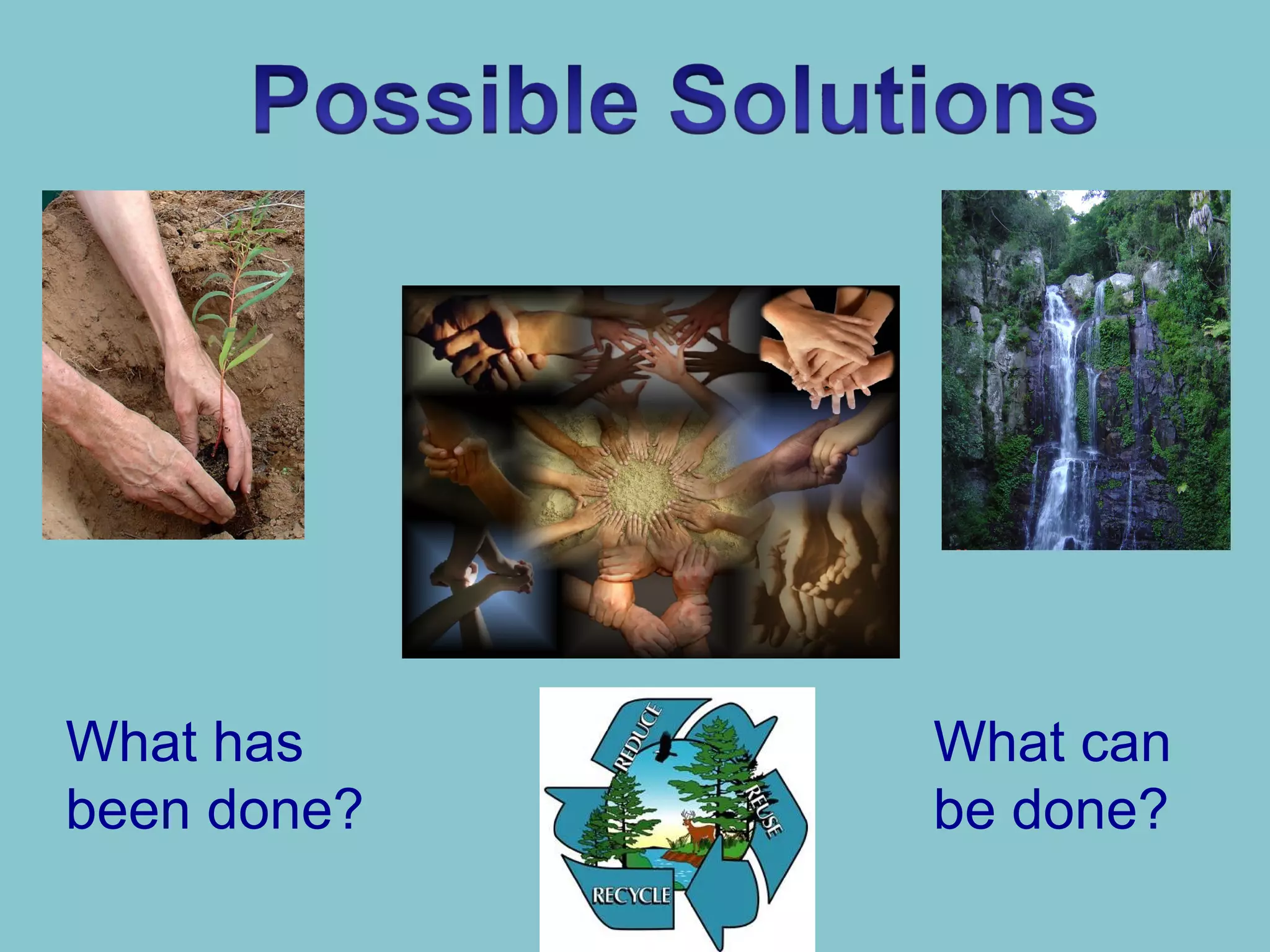 Possible Solutions

What has been done?

REDUCE
REUSE
RECYCLE

What can be done?